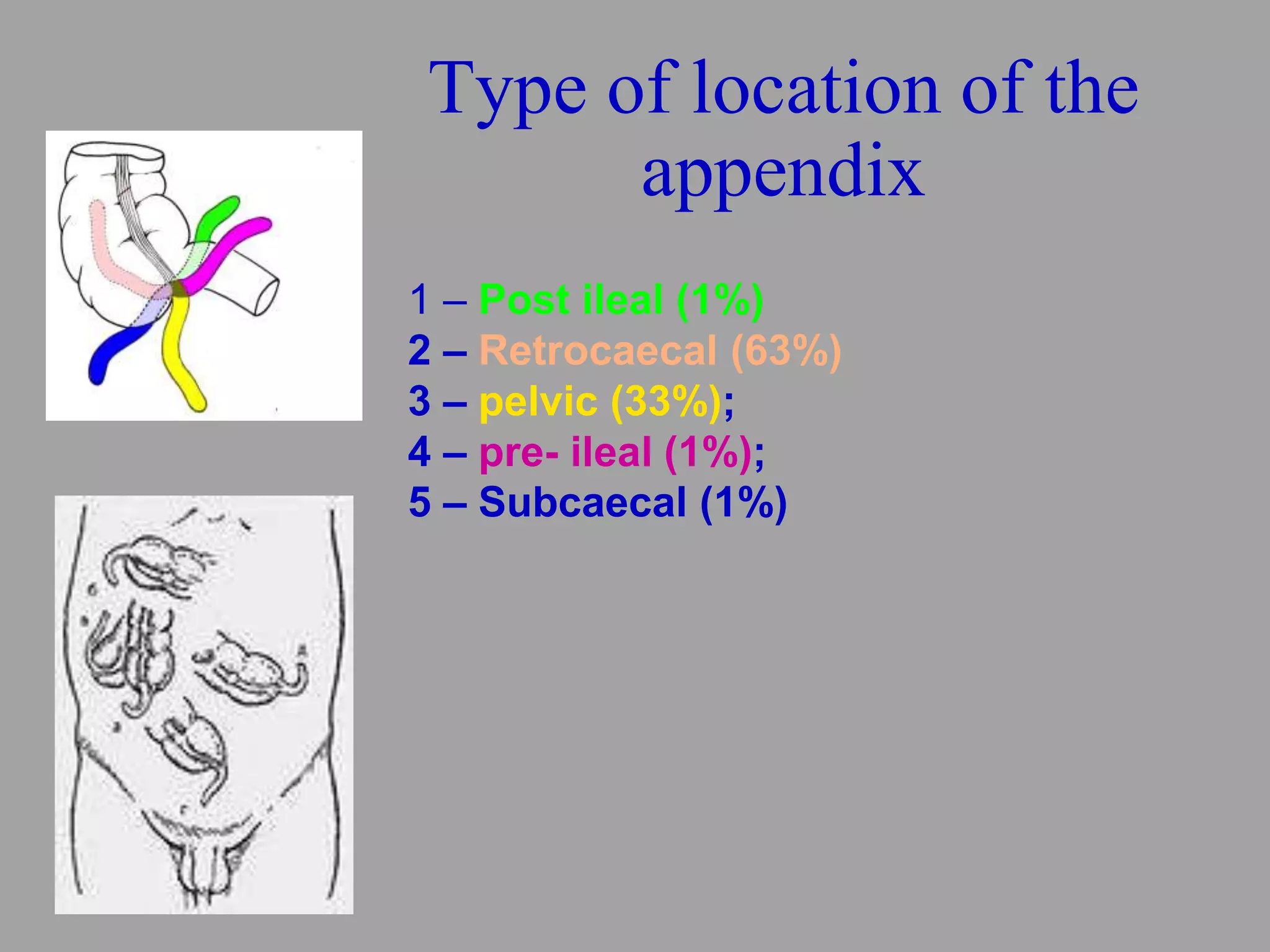 Type of location of the appendix

1 – Post ileal (1%)
2 – Retrocaecal (63%)
3 – pelvic (33%);
4 – pre- ileal (1%);
5 – Subcaecal (1%)